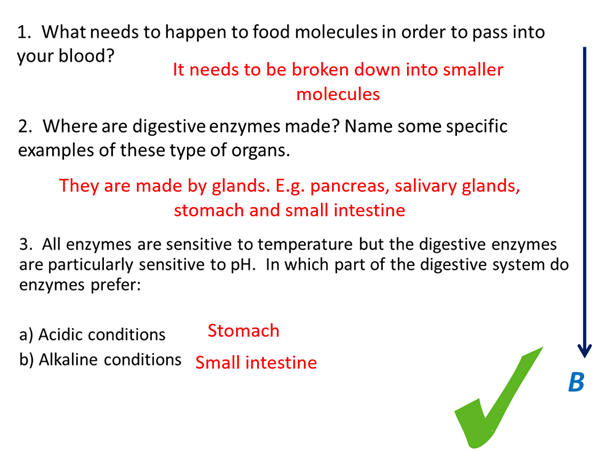 1. What needs to happen to food molecules in order to pass into your blood?

It needs to be broken down into smaller molecules

2. Where are digestive enzymes made? Name some specific examples of these type of organs.

They are made by glands. E.g. pancreas, salivary glands, stomach and small intestine

3. All enzymes are sensitive to temperature but the digestive enzymes are particularly sensitive to pH. In which part of the digestive system do enzymes prefer:

a) Acidic conditions Stomach
b) Alkaline conditions Small intestine

B